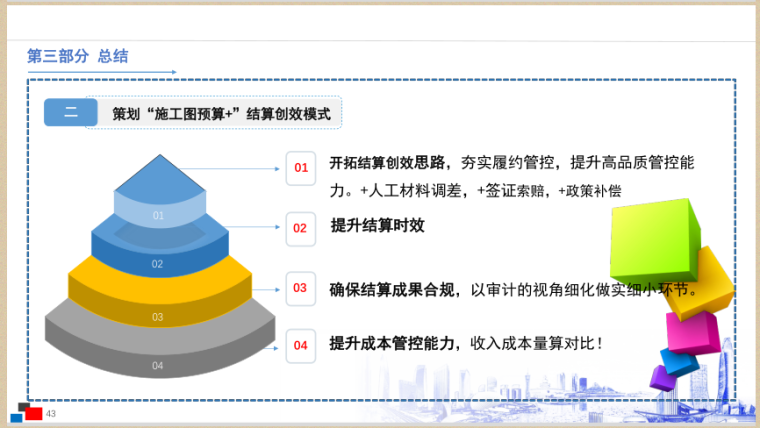 第三部分 总结

二

策划“施工图预算+”结算创效模式

01

02

03

04

01

开拓结算创效思路，夯实履约管控，提升高品质管控能力。+人工材料调差，+签证索赔，+政策补偿

02

提升结算时效

03

确保结算成果合规，以审计的视角细化做实细小环节。

04

提升成本管控能力，收入成本量算对比！

43